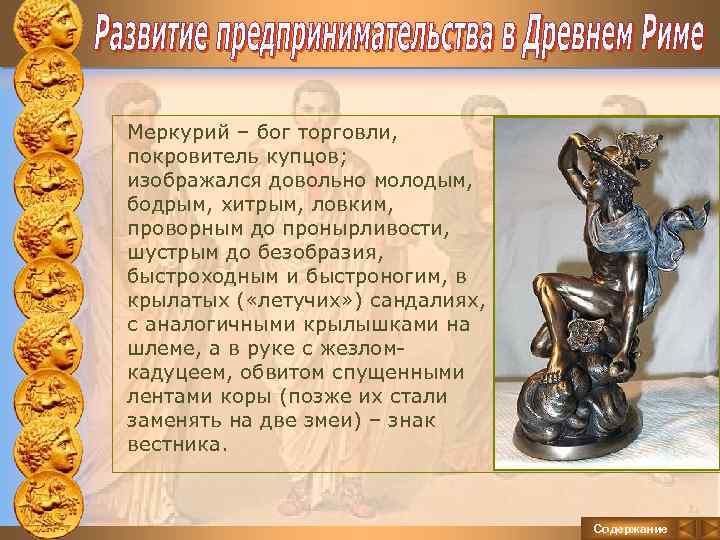 Развитие предпринимательства в Древнем Риме

Меркурий – бог торговли, покровитель купцов; изображался довольно молодым, бодрым, хитрым, ловким, проворным до пронырливости, шустрым до безобразия, быстроходным и быстроногим, в крылатых («летучих») сандалиях, с аналогичными крылышками на шлеме, а в руке с жезлом-кадуцеем, обвитом спущенными лентами коры (позже их стали заменять на две змеи) – знак вестника.

Содержание